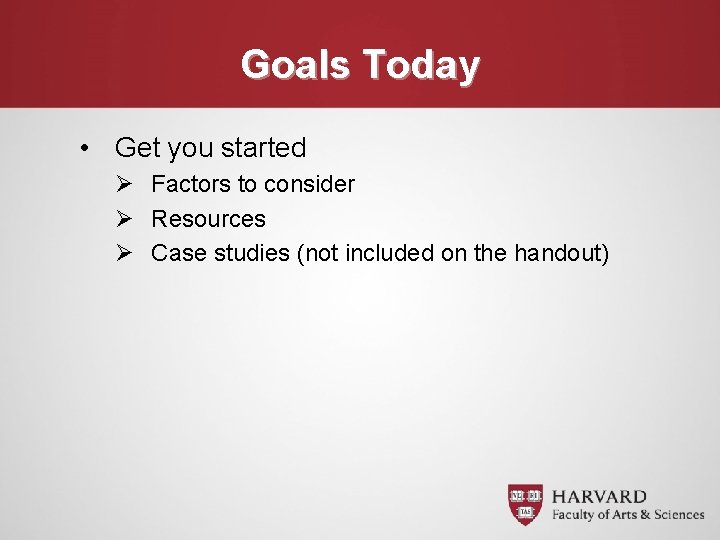 Goals Today

• Get you started
  ➢ Factors to consider
  ➢ Resources
  ➢ Case studies (not included on the handout)

VE RI TAS
HARVARD
Faculty of Arts & Sciences